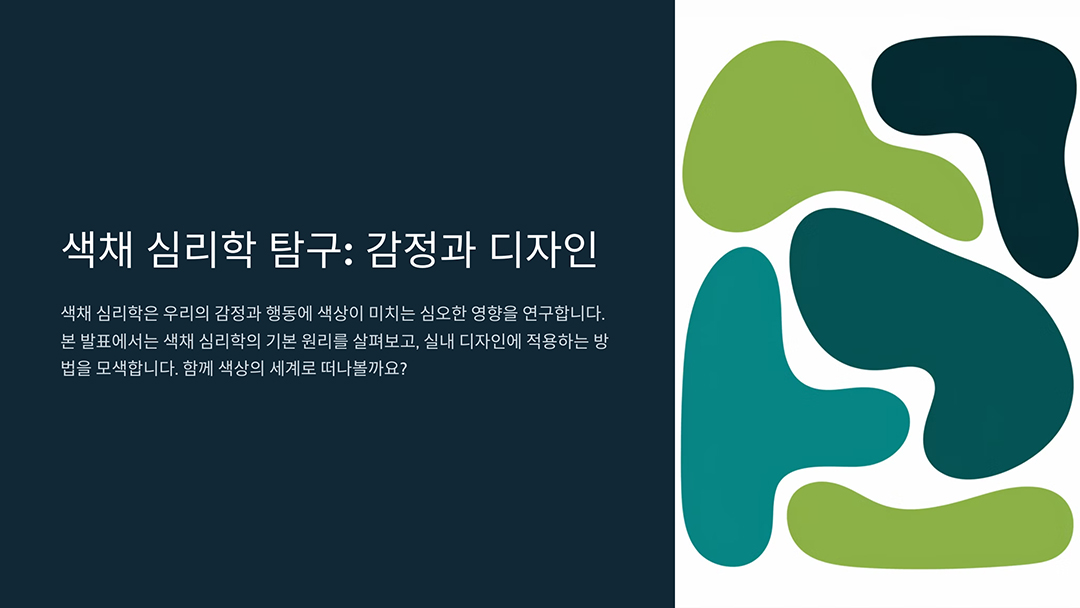 색채 심리학 탐구: 감정과 디자인

색채 심리학은 우리의 감정과 행동에 색상이 미치는 심오한 영향을 연구합니다. 본 발표에서는 색채 심리학의 기본 원리를 살펴보고, 실내 디자인에 적용하는 방법을 모색합니다. 함께 색상의 세계로 떠나볼까요?